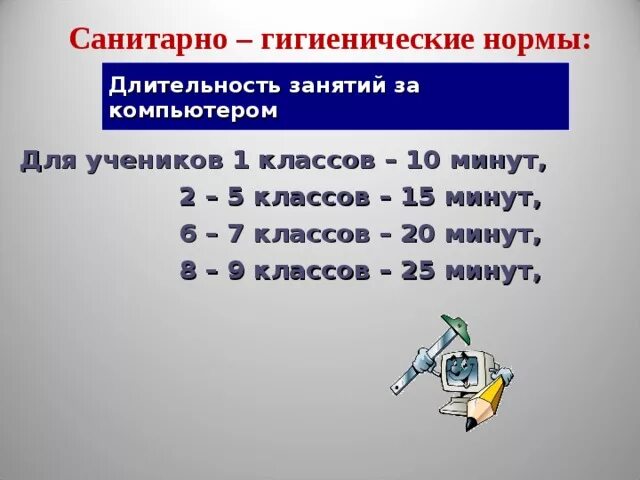 Санитарно – гигиенические нормы:

Длительность занятий за компьютером

Для учеников 1 классов – 10 минут,
2 – 5 классов – 15 минут,
6 – 7 классов – 20 минут,
8 – 9 классов – 25 минут,